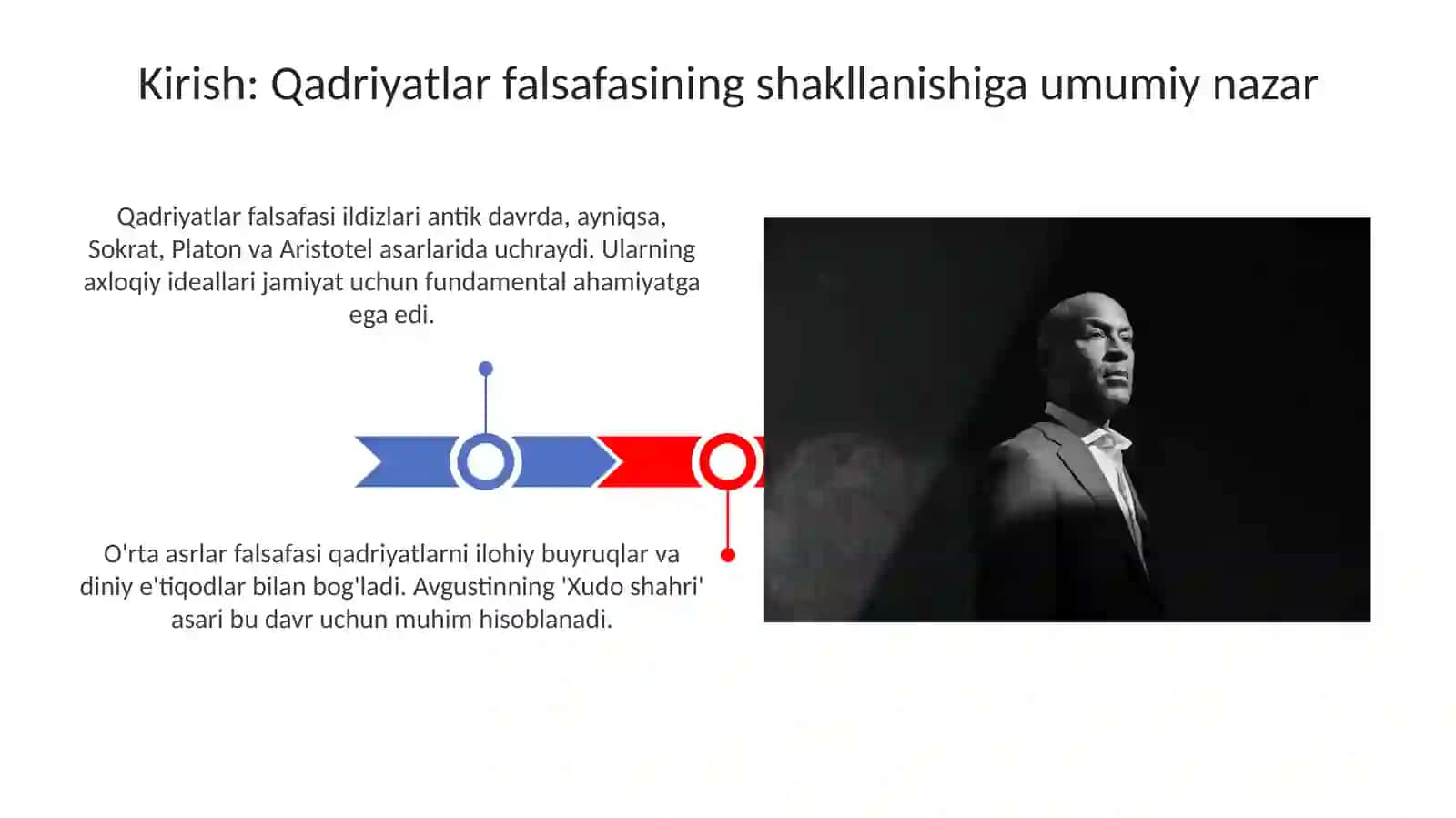 Kirish: Qadriyatlar falsafasining shakllanishiga umumiy nazar

Qadriyatlar falsafasi ildizlari antik davrda, ayniqsa, Sokrat, Platon va Aristotel asarlarida uchraydi. Ularning axloqiy ideallari jamiyat uchun fundamental ahamiyatga ega edi.

O'rta asrlar falsafasi qadriyatlarni ilohiy buyruqlar va diniy e'tiqodlar bilan bog'ladi. Avgustinning 'Xudo shahri' asari bu davr uchun muhim hisoblanadi.